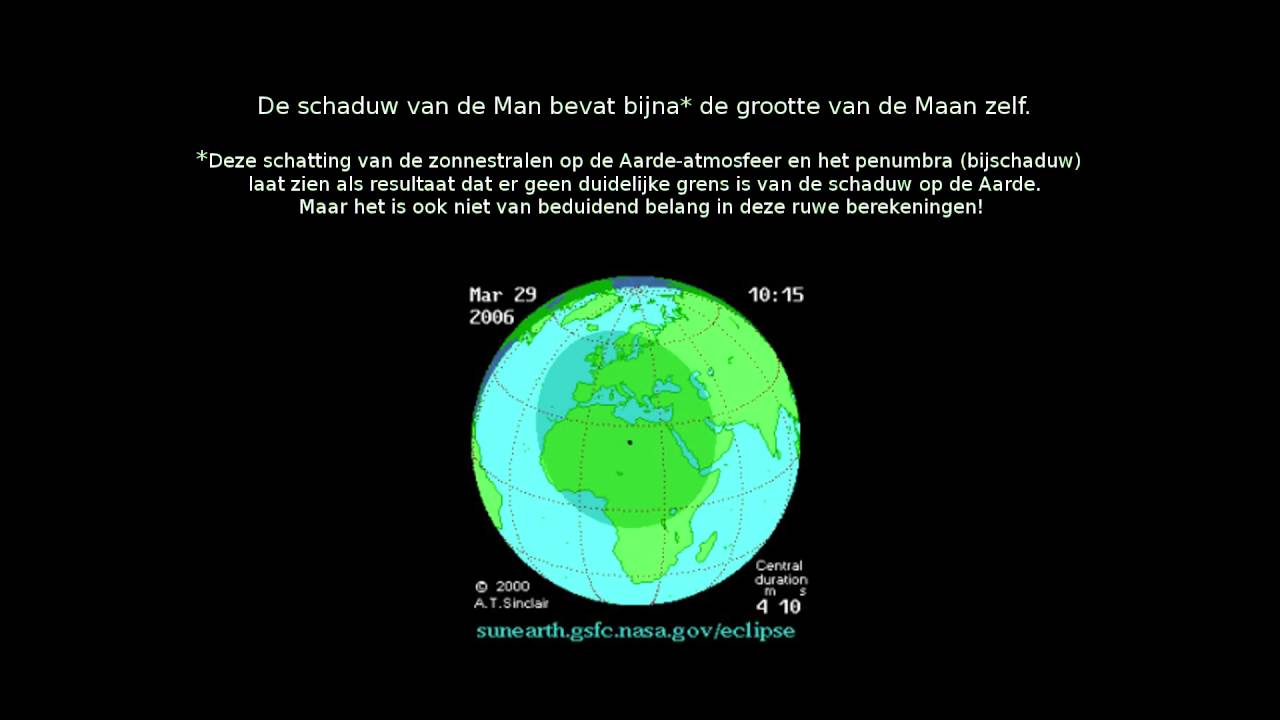 De schaduw van de Man bevat bijna* de grootte van de Maan zelf.

*Deze schatting van de zonnestralen op de Aarde-atmosfeer en het penumbra (bijschaduw) laat zien als resultaat dat er geen duidelijke grens is van de schaduw op de Aarde. Maar het is ook niet van beduidend belang in deze ruwe berekeningen!

Mar 29
2006

10:15

© 2000
A.T.Sinclair

Central duration
m s
4 10

sunearth.gsfc.nasa.gov/eclipse